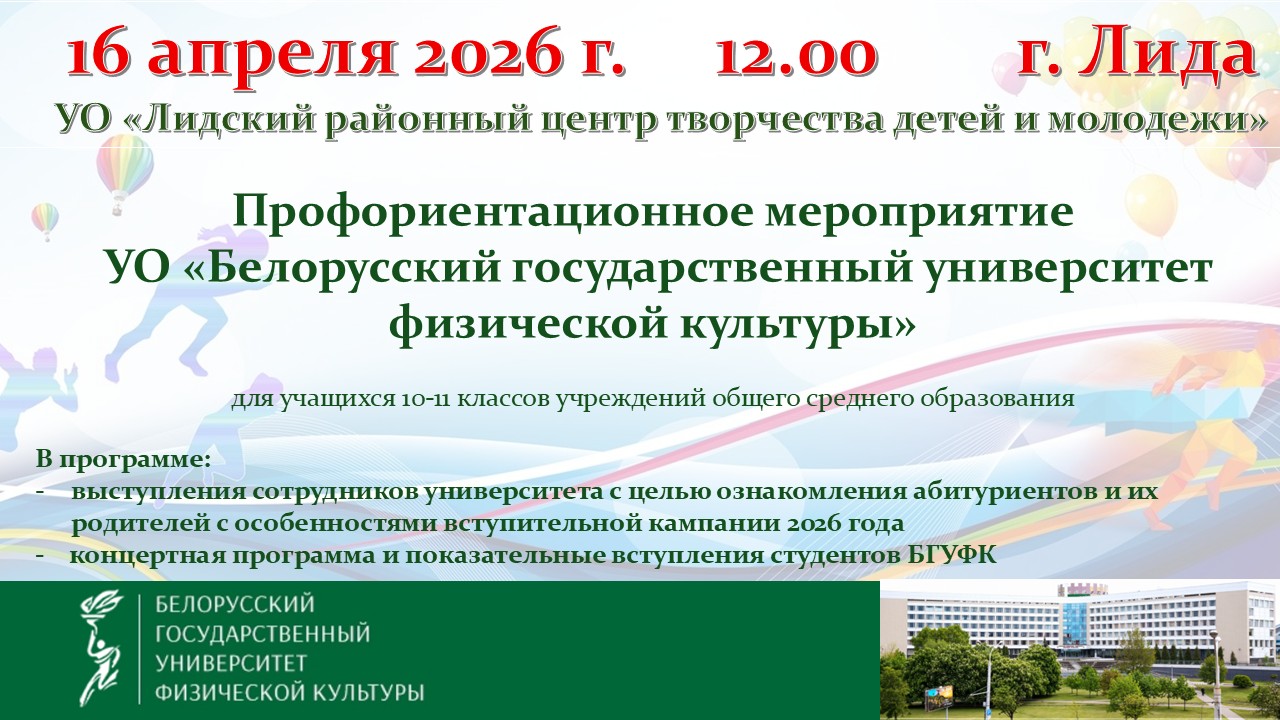 16 апреля 2026 г. 12.00 г. Лида

УО «Лидский районный центр творчества детей и молодежи»

Профориентационное мероприятие
УО «Белорусский государственный университет физической культуры»

для учащихся 10-11 классов учреждений общего среднего образования

В программе:
- выступления сотрудников университета с целью ознакомления абитуриентов и их родителей с особенностями вступительной кампании 2026 года
- концертная программа и показательные вступления студентов БГУФК

БЕЛОРУССКИЙ ГОСУДАРСТВЕННЫЙ УНИВЕРСИТЕТ ФИЗИЧЕСКОЙ КУЛЬТУРЫ